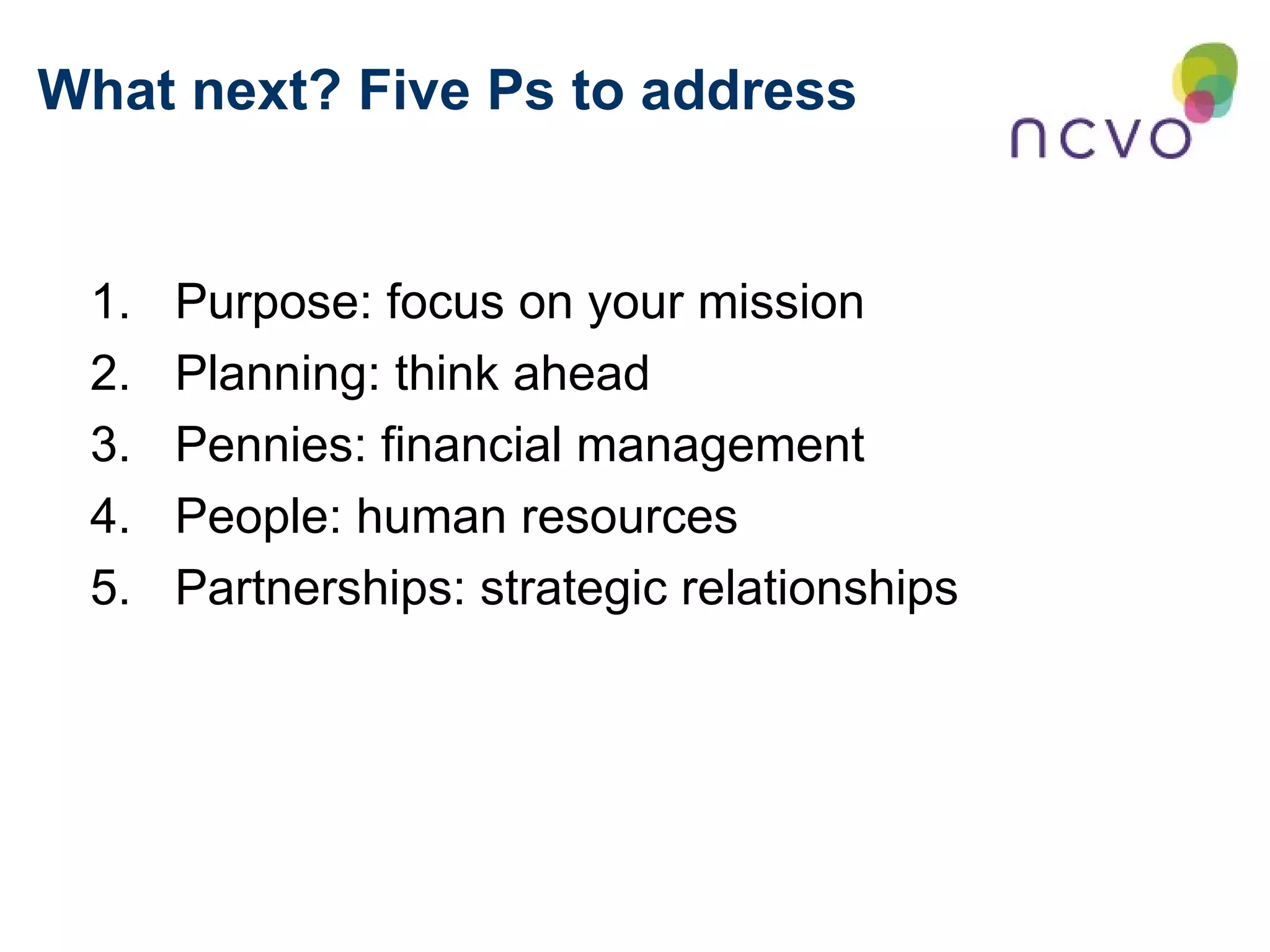 What next? Five Ps to address

ncvo

1. Purpose: focus on your mission
2. Planning: think ahead
3. Pennies: financial management
4. People: human resources
5. Partnerships: strategic relationships